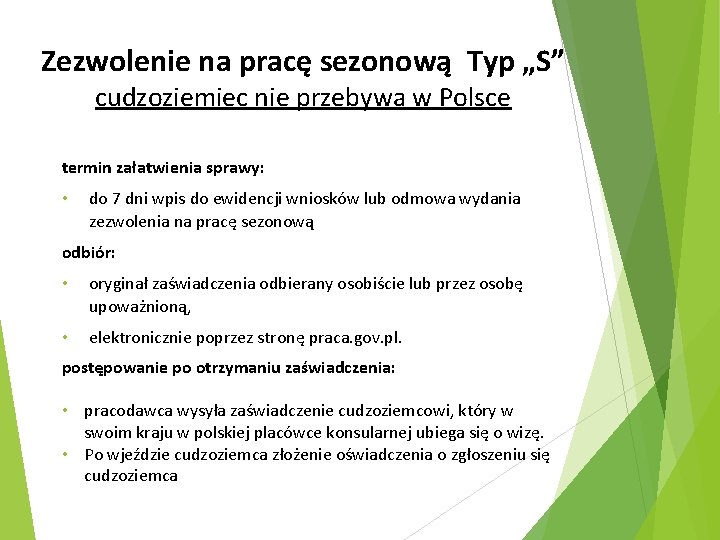 Zezwolenie na pracę sezonową Typ „S”
cudzoziemiec nie przebywa w Polsce

termin załatwienia sprawy:

• do 7 dni wpis do ewidencji wniosków lub odmowa wydania zezwolenia na pracę sezonową

odbiór:

• oryginał zaświadczenia odbierany osobiście lub przez osobę upoważnioną,

• elektronicznie poprzez stronę praca.gov.pl.

postępowanie po otrzymaniu zaświadczenia:

• pracodawca wysyła zaświadczenie cudzoziemcowi, który w swoim kraju w polskiej placówce konsularnej ubiega się o wizę.
• Po wjeździe cudzoziemca złożenie oświadczenia o zgłoszeniu się cudzoziemca